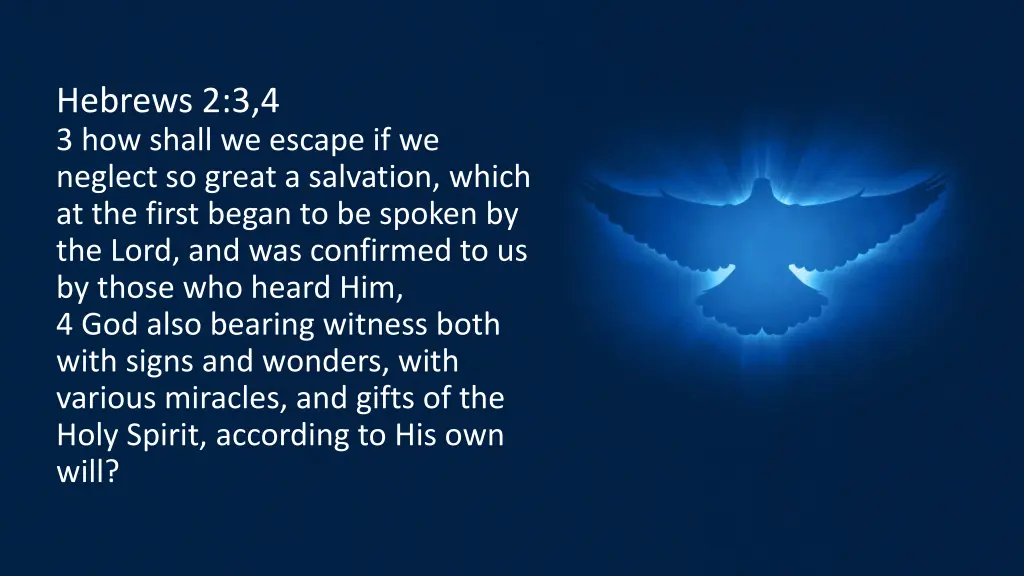 Hebrews 2:3,4
3 how shall we escape if we neglect so great a salvation, which at the first began to be spoken by the Lord, and was confirmed to us by those who heard Him,
4 God also bearing witness both with signs and wonders, with various miracles, and gifts of the Holy Spirit, according to His own will?